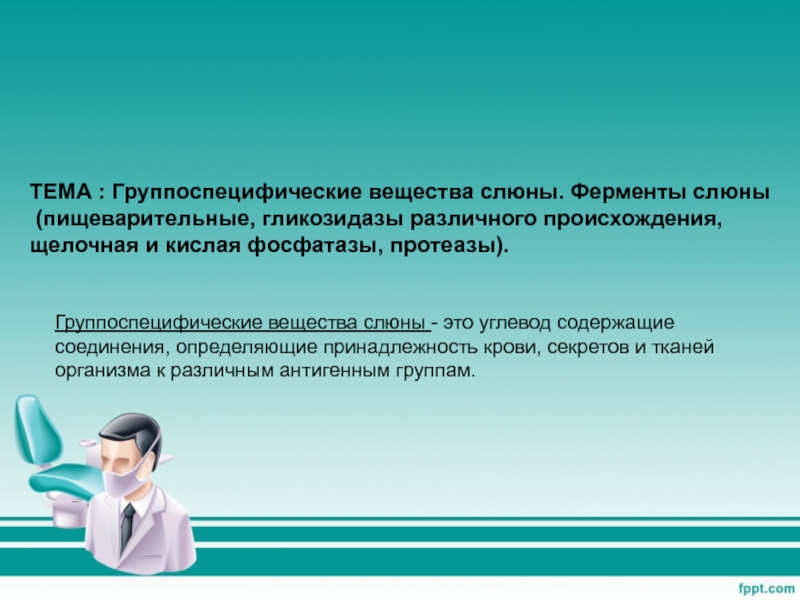 ТЕМА : Группоспецифические вещества слюны. Ферменты слюны (пищеварительные, гликозидазы различного происхождения, щелочная и кислая фосфатазы, протеазы).

Группоспецифические вещества слюны - это углевод содержащие соединения, определяющие принадлежность крови, секретов и тканей организма к различным антигенным группам.

fppt.com